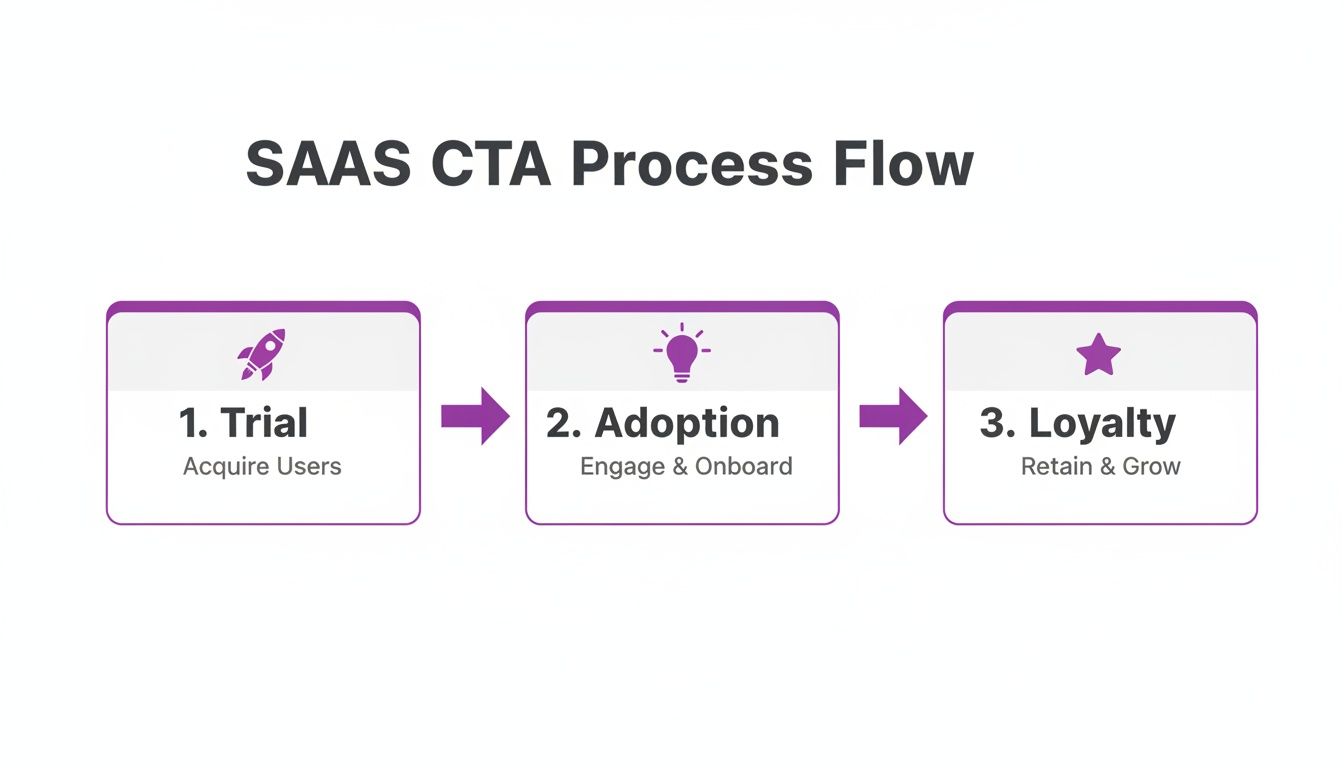 SAAS CTA Process Flow

1. Trial
Acquire Users

2. Adoption
Engage & Onboard

3. Loyalty
Retain & Grow